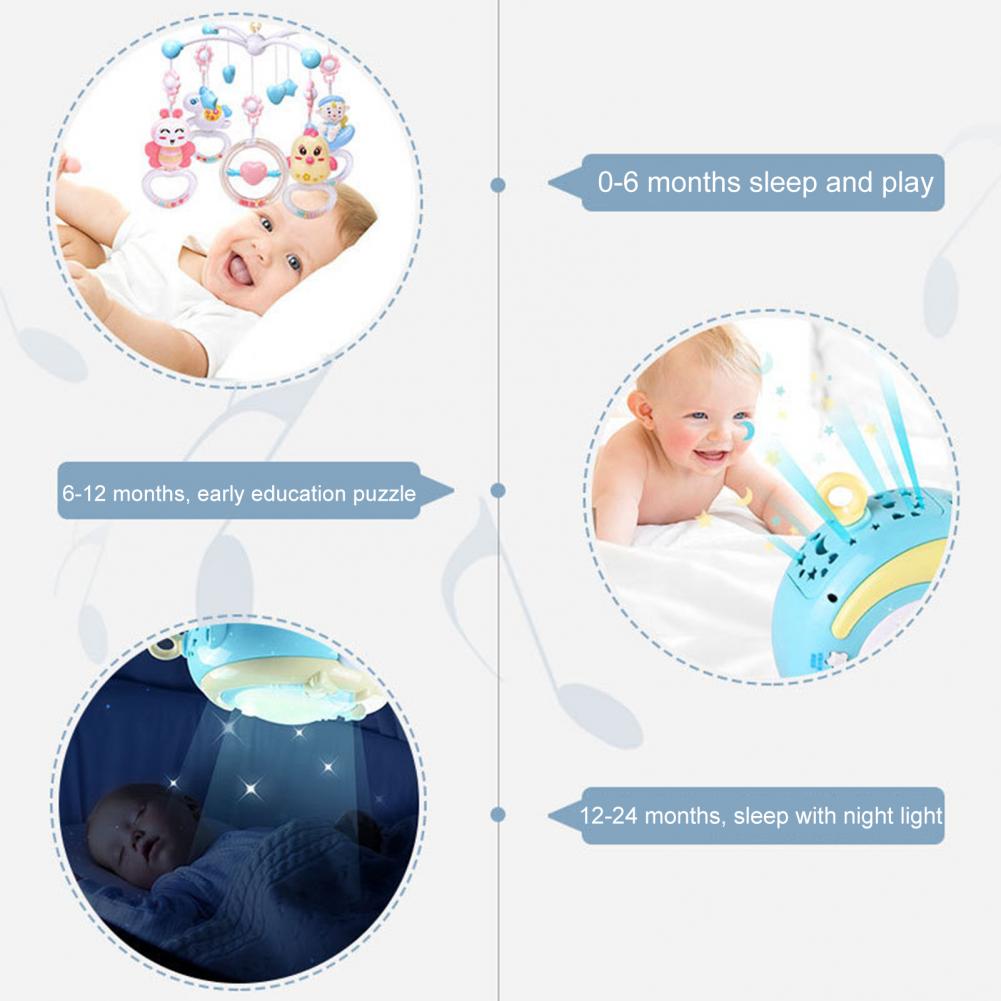 0-6 months sleep and play

6-12 months, early education puzzle

12-24 months, sleep with night light